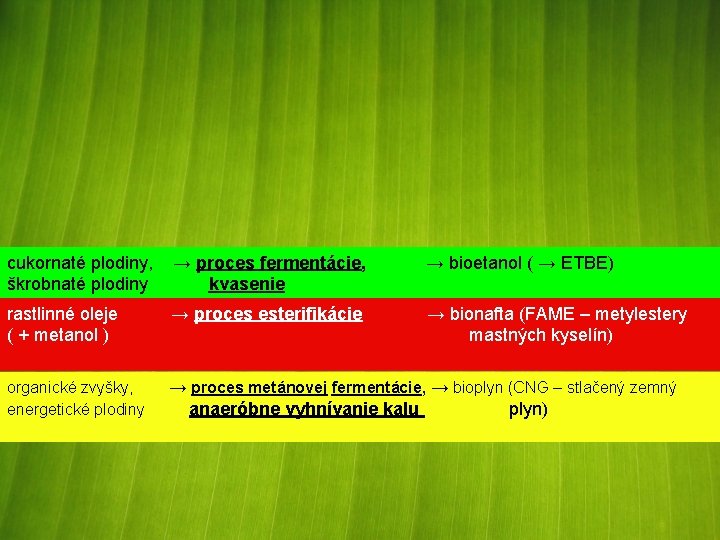 cukornaté plodiny, škrobnaté plodiny → proces fermentácie, kvasenie → bioetanol ( → ETBE)

rastlinné oleje ( + metanol ) → proces esterifikácie → bionafta (FAME – metylestery mastných kyselín)

organické zvyšky, energetické plodiny → proces metánovej fermentácie, anaeróbne vyhnívanie kalu → bioplyn (CNG – stlačený zemný plyn)